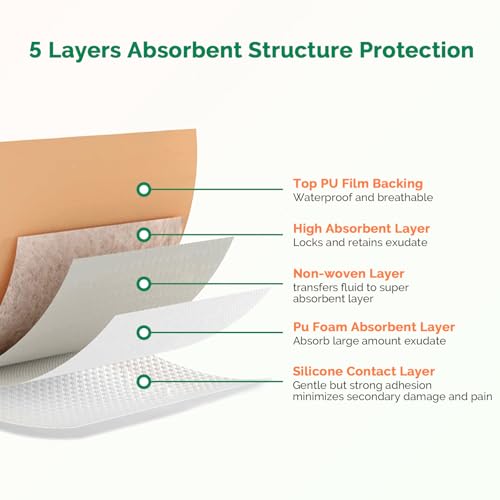 5 Layers Absorbent Structure Protection

Top PU Film Backing
Waterproof and breathable

High Absorbent Layer
Locks and retains exudate

Non-woven Layer
transfers fluid to super absorbent layer

Pu Foam Absorbent Layer
Absorb large amount exudate

Silicone Contact Layer
Gentle but strong adhesion minimizes secondary damage and pain